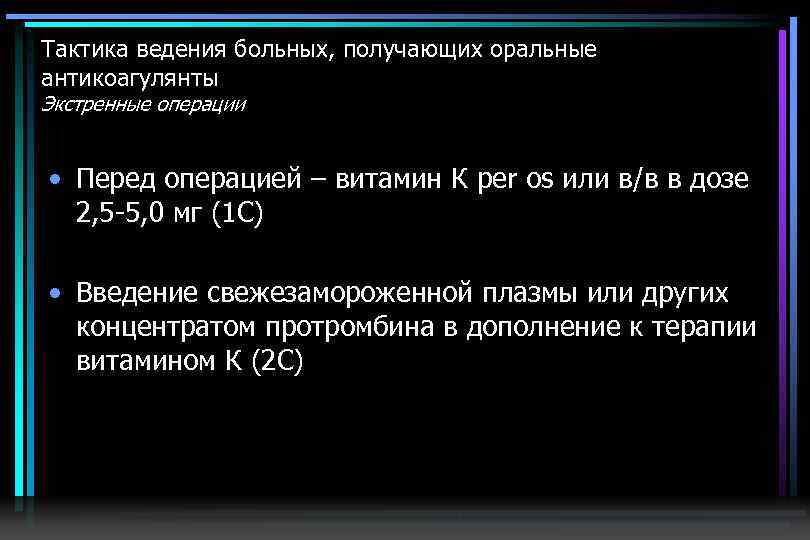 Тактика ведения больных, получающих оральные антикоагулянты
Экстренные операции

• Перед операцией – витамин К per os или в/в в дозе 2,5-5,0 мг (1С)

• Введение свежезамороженной плазмы или других концентратом протромбина в дополнение к терапии витамином К (2С)